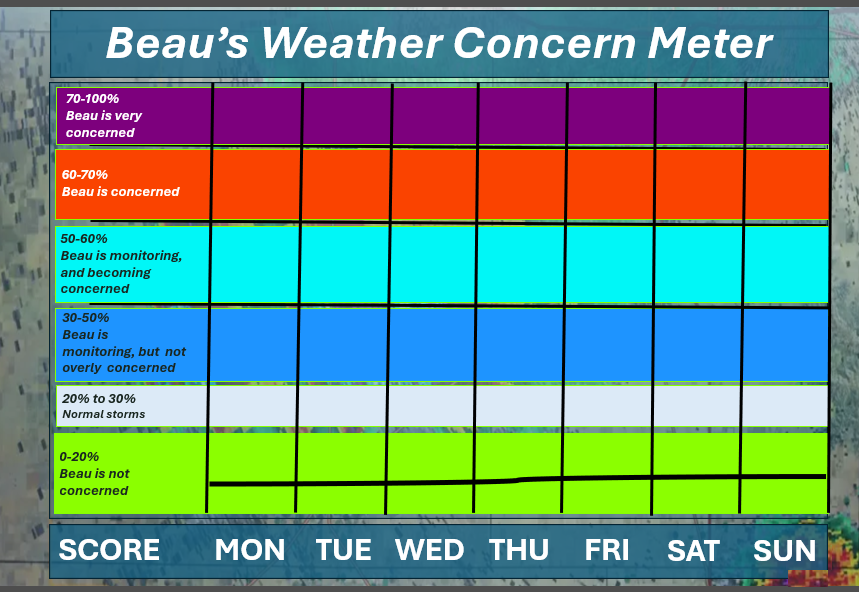 Beau's Weather Concern Meter

70-100%
Beau is very concerned

60-70%
Beau is concerned

50-60%
Beau is monitoring, and becoming concerned

30-50%
Beau is monitoring, but not overly concerned

20% to 30%
Normal storms

0-20%
Beau is not concerned

SCORE MON TUE WED THU FRI SAT SUN